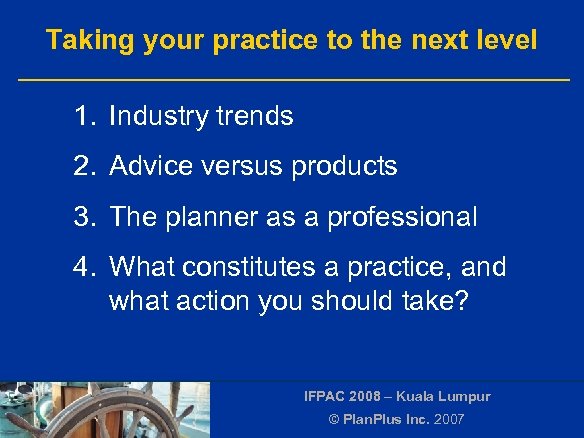 Taking your practice to the next level

1. Industry trends
2. Advice versus products
3. The planner as a professional
4. What constitutes a practice, and what action you should take?

IFPAC 2008 – Kuala Lumpur
© PlanPlus Inc. 2007